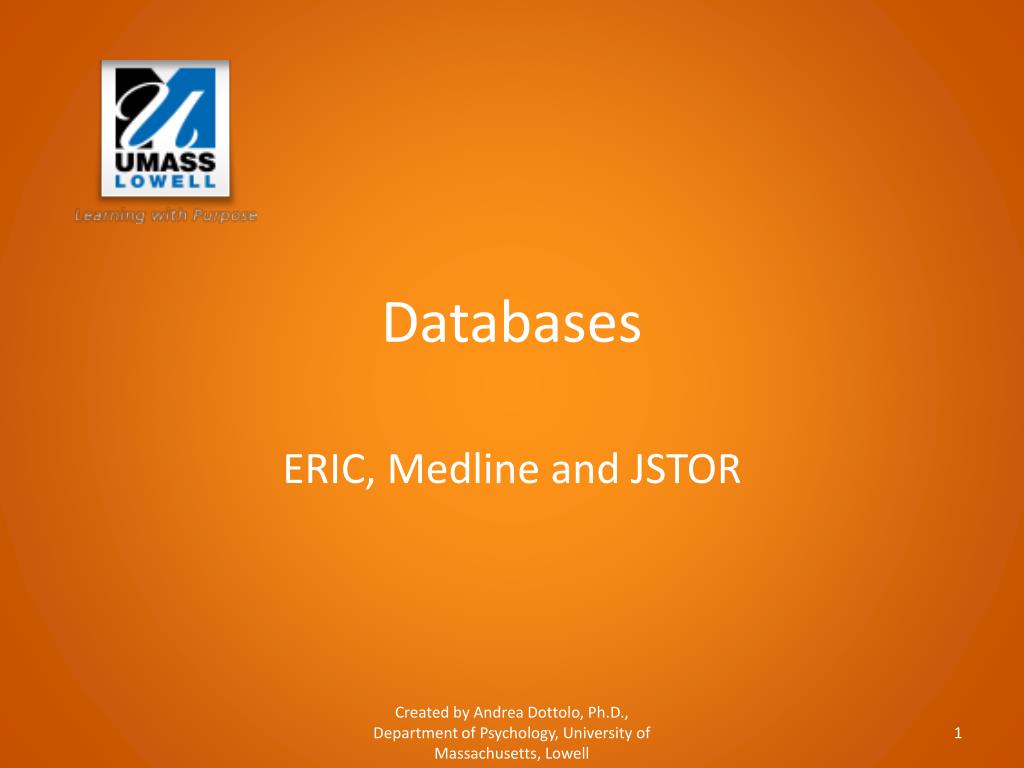 UMASS LOWELL

Learning with Purpose

Databases

ERIC, Medline and JSTOR

Created by Andrea Dottolo, Ph.D., Department of Psychology, University of Massachusetts, Lowell

1